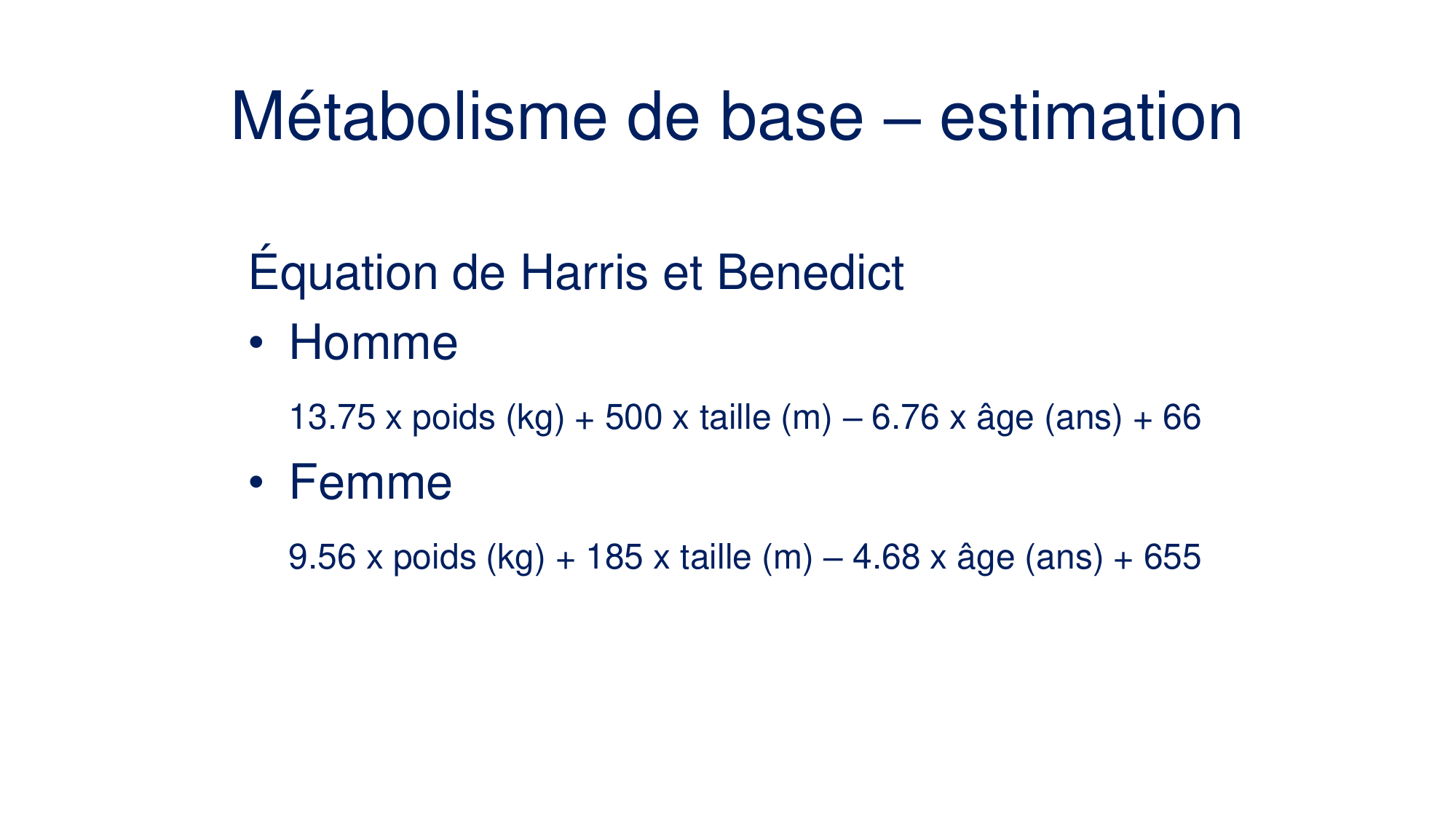 Métabolisme de base – estimation

Équation de Harris et Benedict

• Homme

13.75 x poids (kg) + 500 x taille (m) – 6.76 x âge (ans) + 66

• Femme

9.56 x poids (kg) + 185 x taille (m) – 4.68 x âge (ans) + 655